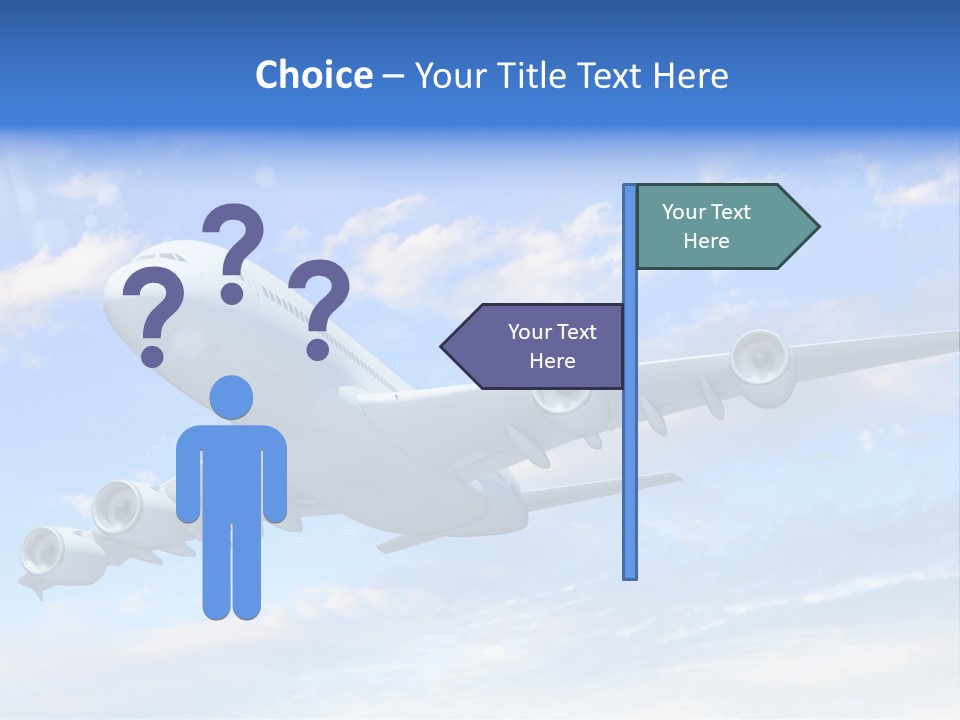 Choice – Your Title Text Here

? ? ?

Your Text Here

Your Text Here